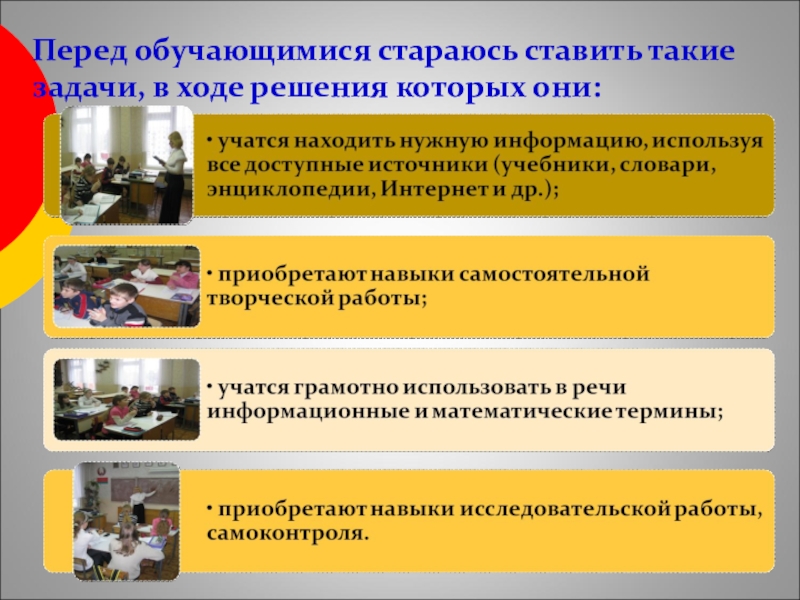 Перед обучающимися стараюсь ставить такие задачи, в ходе решения которых они:

• учатся находить нужную информацию, используя все доступные источники (учебники, словари, энциклопедии, Интернет и др.);

• приобретают навыки самостоятельной творческой работы;

• учатся грамотно использовать в речи информационные и математические термины;

• приобретают навыки исследовательской работы, самоконтроля.